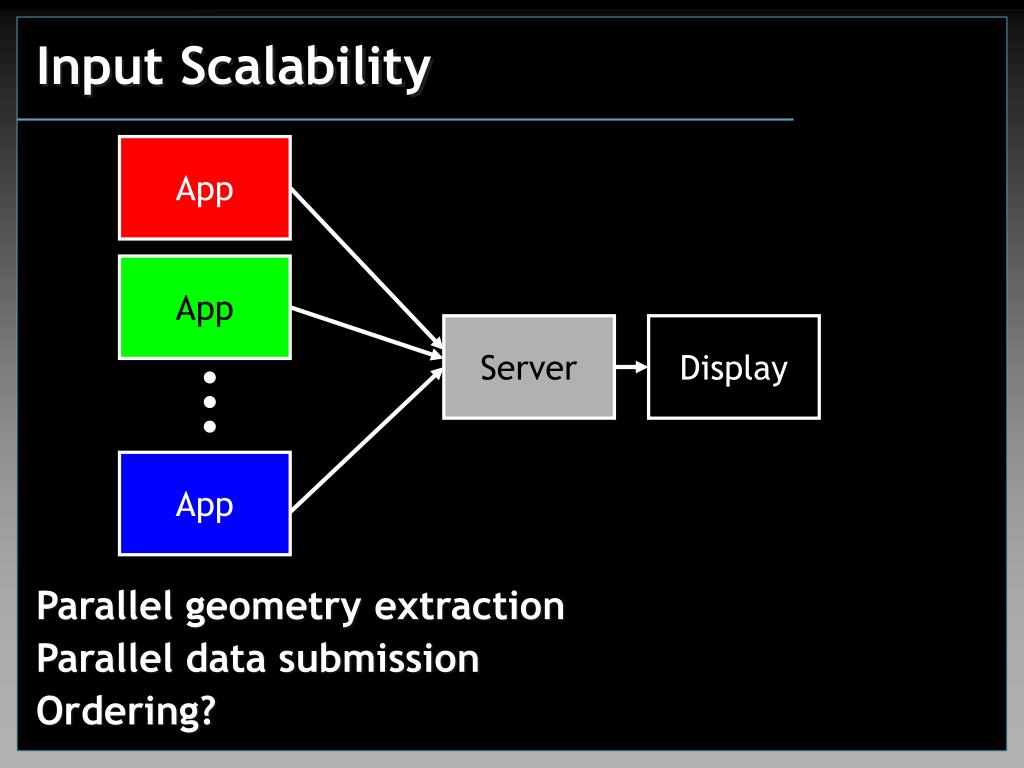 Input Scalability

App

App

App

Server

Display

Parallel geometry extraction
Parallel data submission
Ordering?